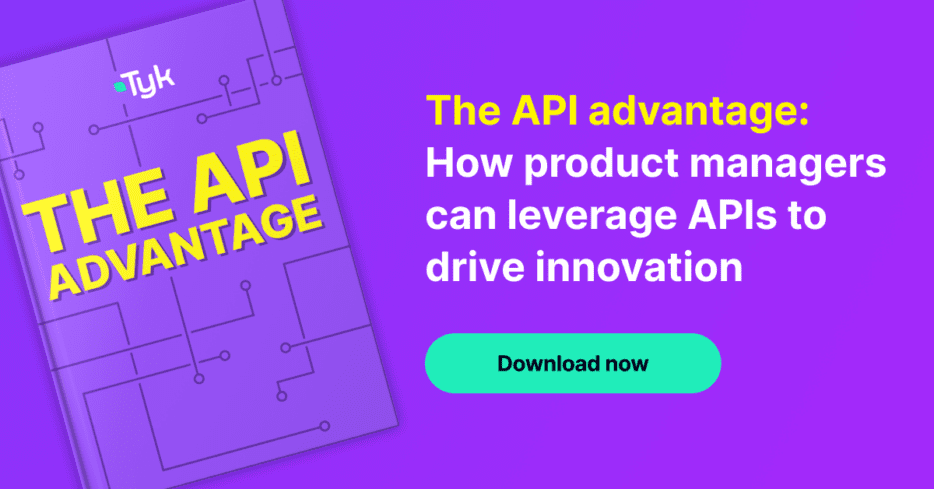 Tyk

THE API ADVANTAGE

The API advantage: How product managers can leverage APIs to drive innovation

Download now